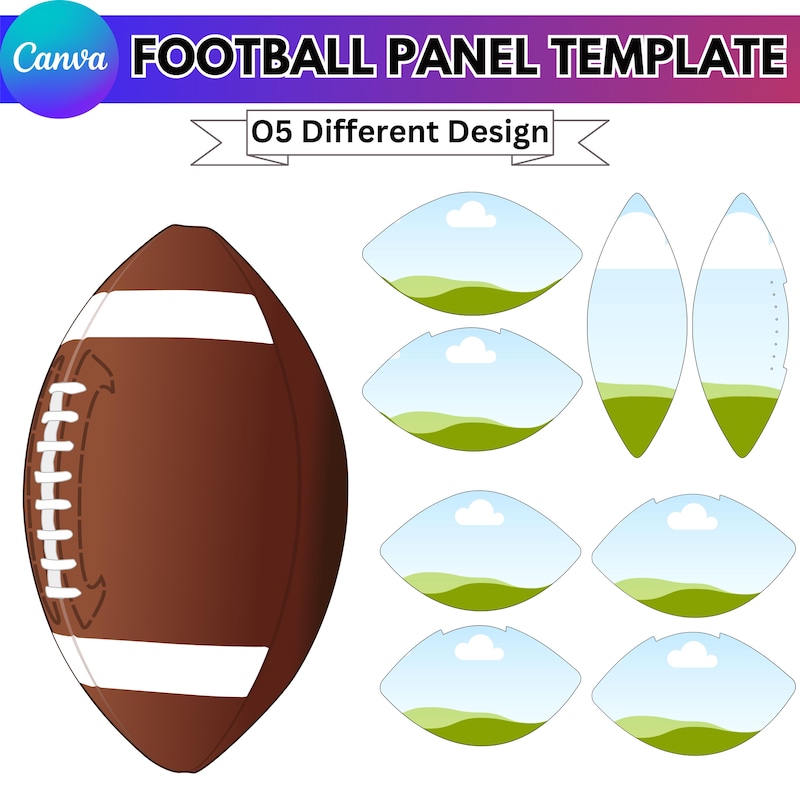 Canva

FOOTBALL PANEL TEMPLATE

O5 Different Design